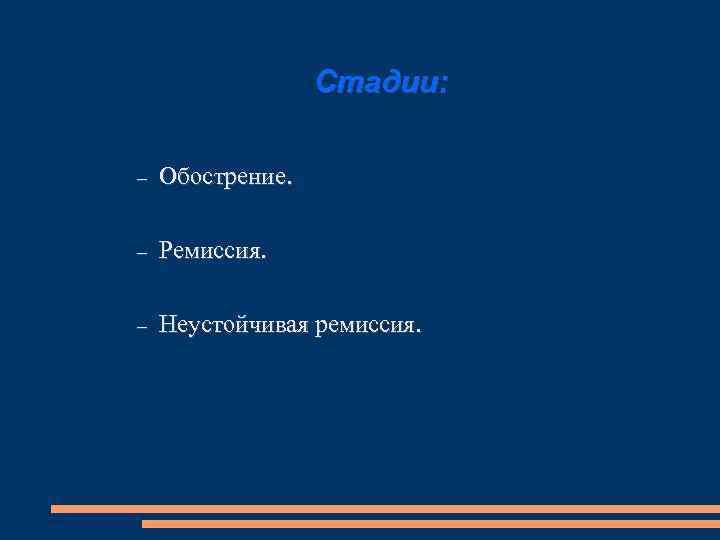 Стадии:

– Обострение.

– Ремиссия.

– Неустойчивая ремиссия.